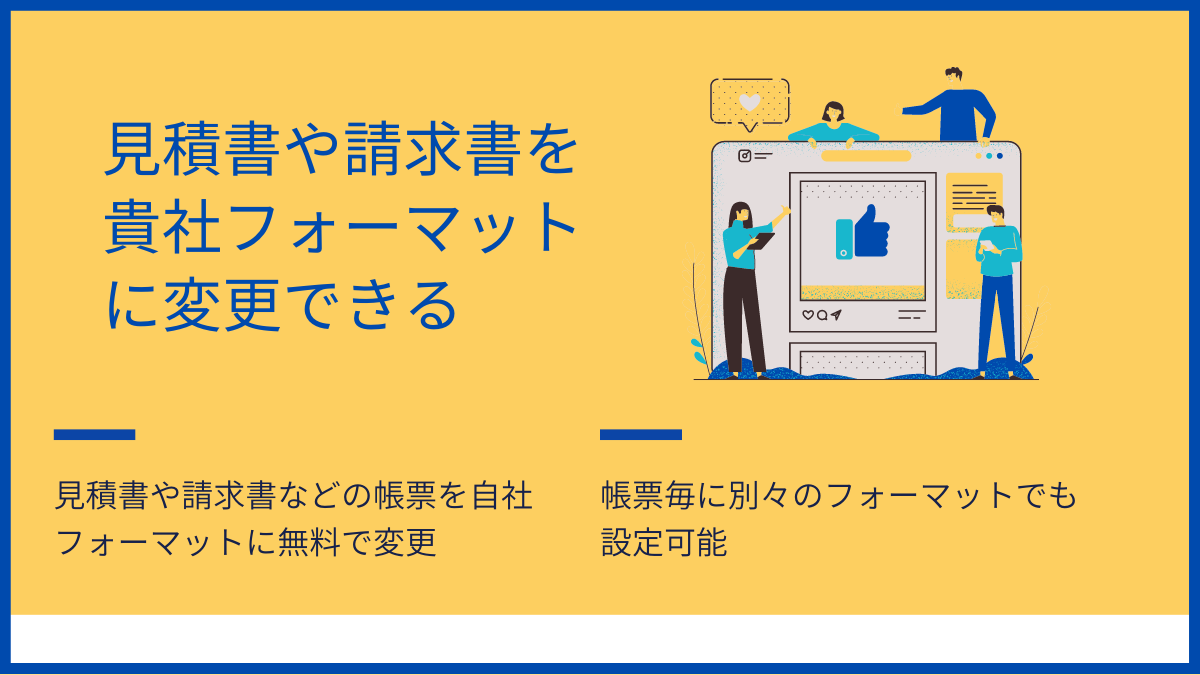 見積書や請求書を貴社フォーマットに変更できる

見積書や請求書などの帳票を自社フォーマットに無料で変更

帳票毎に別々のフォーマットでも設定可能